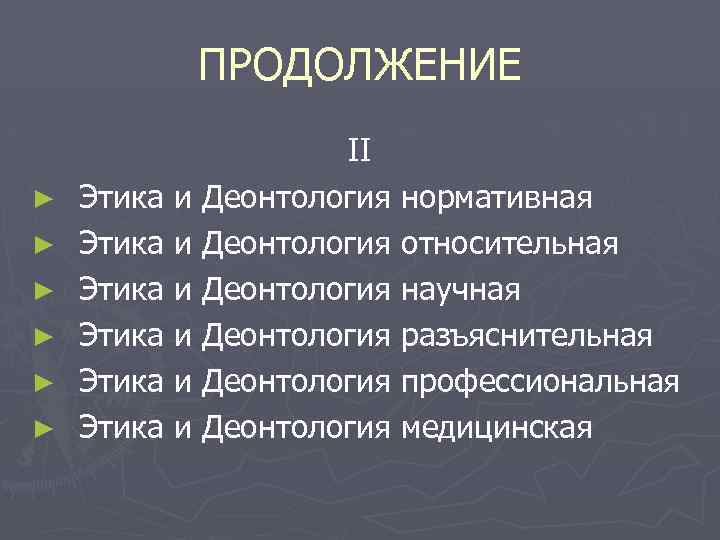 ПРОДОЛЖЕНИЕ

II

► Этика и Деонтология нормативная
► Этика и Деонтология относительная
► Этика и Деонтология научная
► Этика и Деонтология разъяснительная
► Этика и Деонтология профессиональная
► Этика и Деонтология медицинская